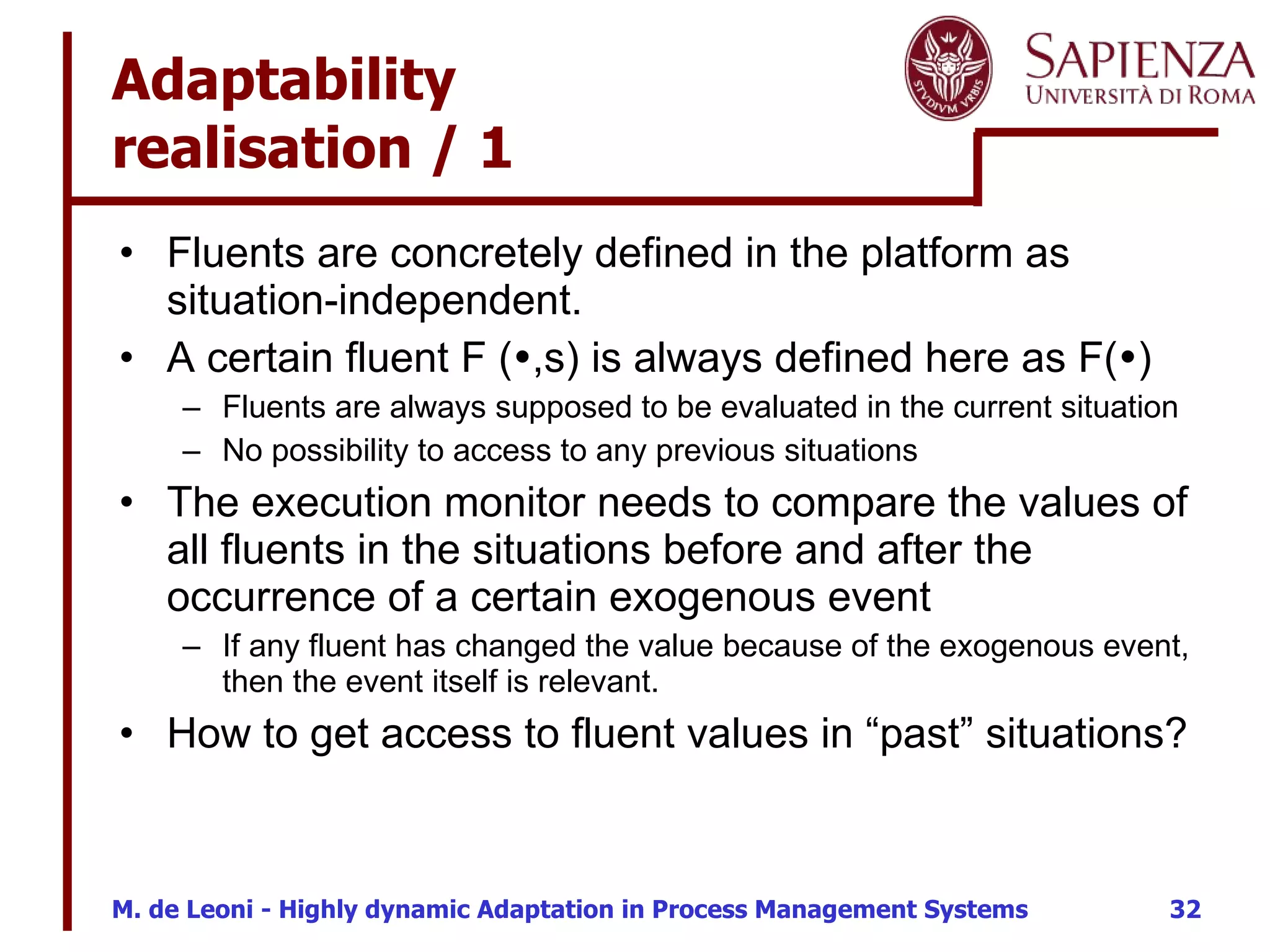 Adaptability realisation / 1

STVDIVM VRBIS

SAPIENZA
UNIVERSITÀ DI ROMA

• Fluents are concretely defined in the platform as situation-independent.

• A certain fluent F (•,s) is always defined here as F(•)
  – Fluents are always supposed to be evaluated in the current situation
  – No possibility to access to any previous situations

• The execution monitor needs to compare the values of all fluents in the situations before and after the occurrence of a certain exogenous event
  – If any fluent has changed the value because of the exogenous event, then the event itself is relevant.

• How to get access to fluent values in “past” situations?

M. de Leoni - Highly dynamic Adaptation in Process Management Systems 32